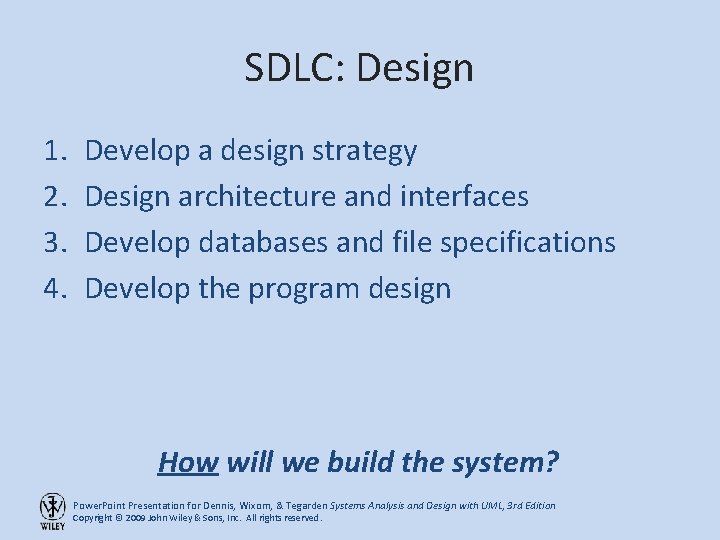 SDLC: Design

1. Develop a design strategy
2. Design architecture and interfaces
3. Develop databases and file specifications
4. Develop the program design

How will we build the system?

WILEY

PowerPoint Presentation for Dennis, Wixom, & Tegarden Systems Analysis and Design with UML, 3rd Edition
Copyright © 2009 John Wiley & Sons, Inc. All rights reserved.